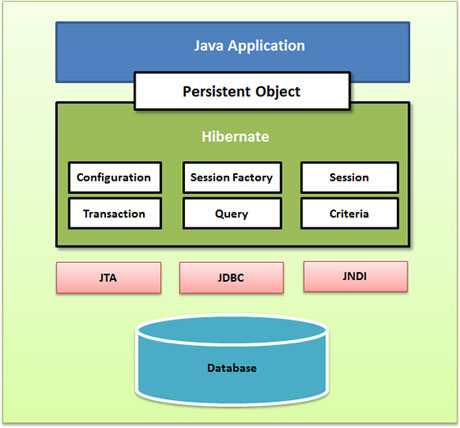 Java Application

Persistent Object

Hibernate

Configuration

Session Factory

Session

Transaction

Query

Criteria

JTA

JDBC

JNDI

Database